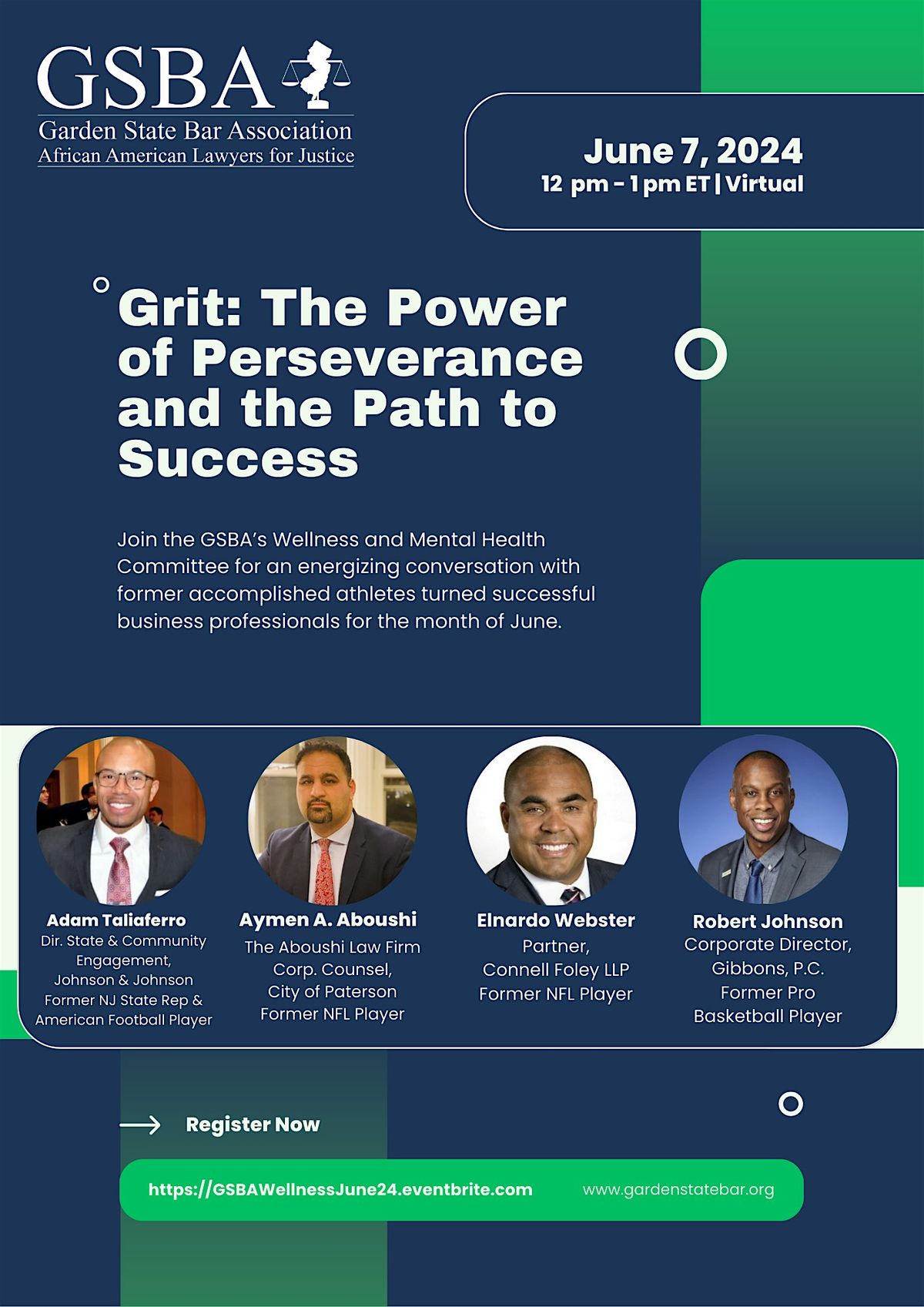 GSBA
Garden State Bar Association
African American Lawyers for Justice

June 7, 2024
12 pm - 1 pm ET | Virtual

Grit: The Power of Perseverance and the Path to Success

Join the GSBA's Wellness and Mental Health Committee for an energizing conversation with former accomplished athletes turned successful business professionals for the month of June.

Adam Taliaferro
Dir. State & Community Engagement,
Johnson & Johnson
Former NJ State Rep &
American Football Player

Aymen A. Aboushi
The Aboushi Law Firm
Corp. Counsel,
City of Paterson
Former NFL Player

Elnardo Webster
Partner,
Connell Foley LLP
Former NFL Player

Robert Johnson
Corporate Director,
Gibbons, P.C.
Former Pro
Basketball Player

Register Now

https://GSBAWellnessJune24.eventbrite.com
www.gardenstatebar.org